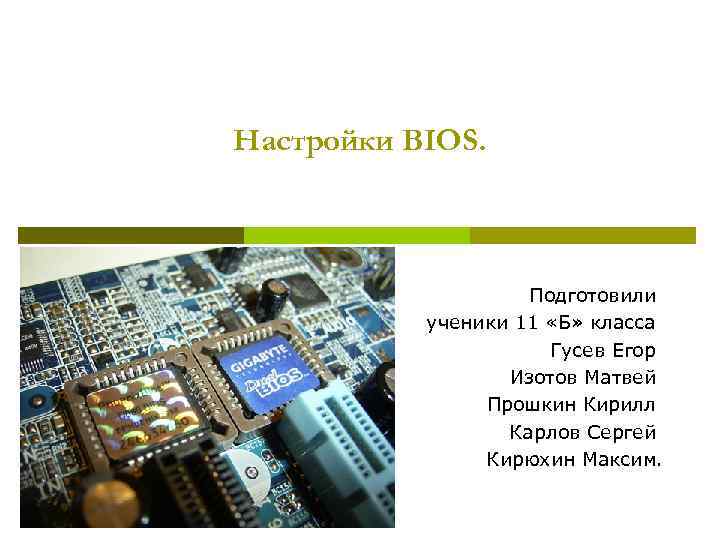 Настройки BIOS.

GIGABYTE
Dual BIOS

Подготовили
ученики 11 «Б» класса
Гусев Егор
Изотов Матвей
Прошкин Кирилл
Карлов Сергей
Кирюхин Максим.